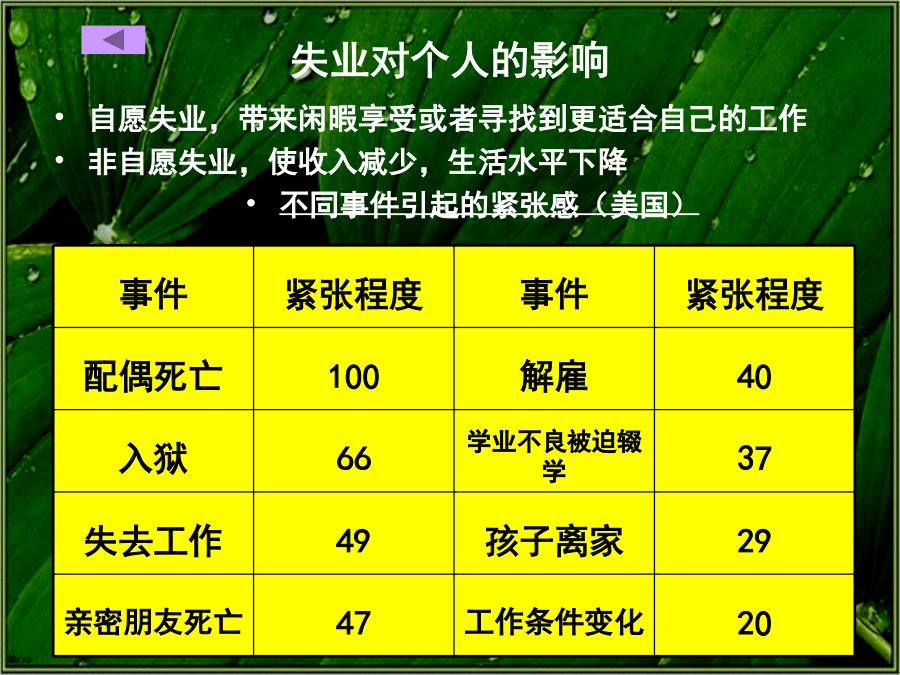 失业对个人的影响

• 自愿失业，带来闲暇享受或者寻找到更适合自己的工作
• 非自愿失业，使收入减少，生活水平下降

• 不同事件引起的紧张感（美国）

| 事件 | 紧张程度 | 事件 | 紧张程度 |
|---|---|---|---|
| 配偶死亡 | 100 | 解雇 | 40 |
| 入狱 | 66 | 学业不良被迫辍学 | 37 |
| 失去工作 | 49 | 孩子离家 | 29 |
| 亲密朋友死亡 | 47 | 工作条件变化 | 20 |